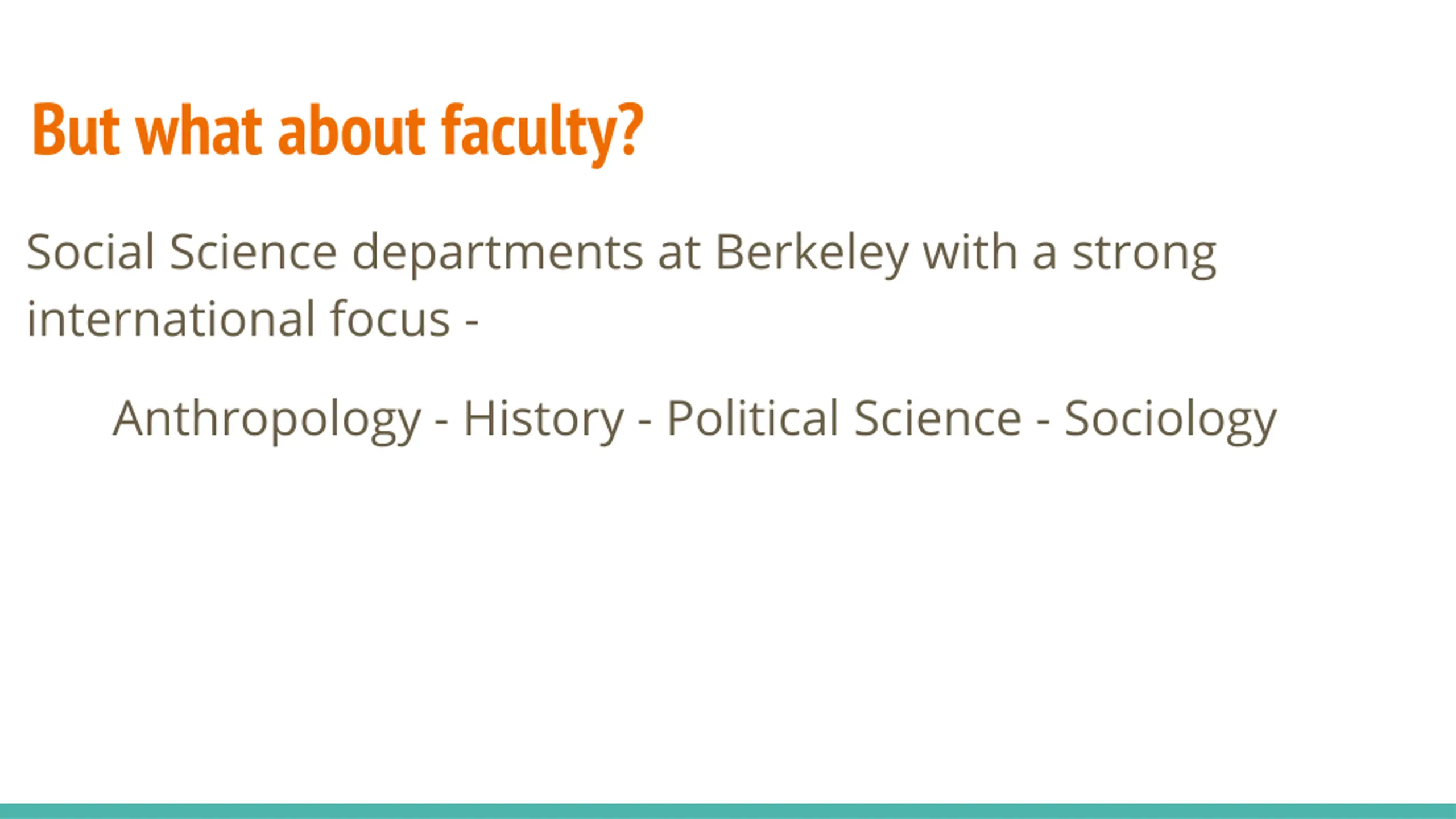 But what about faculty?

Social Science departments at Berkeley with a strong international focus -

Anthropology - History - Political Science - Sociology